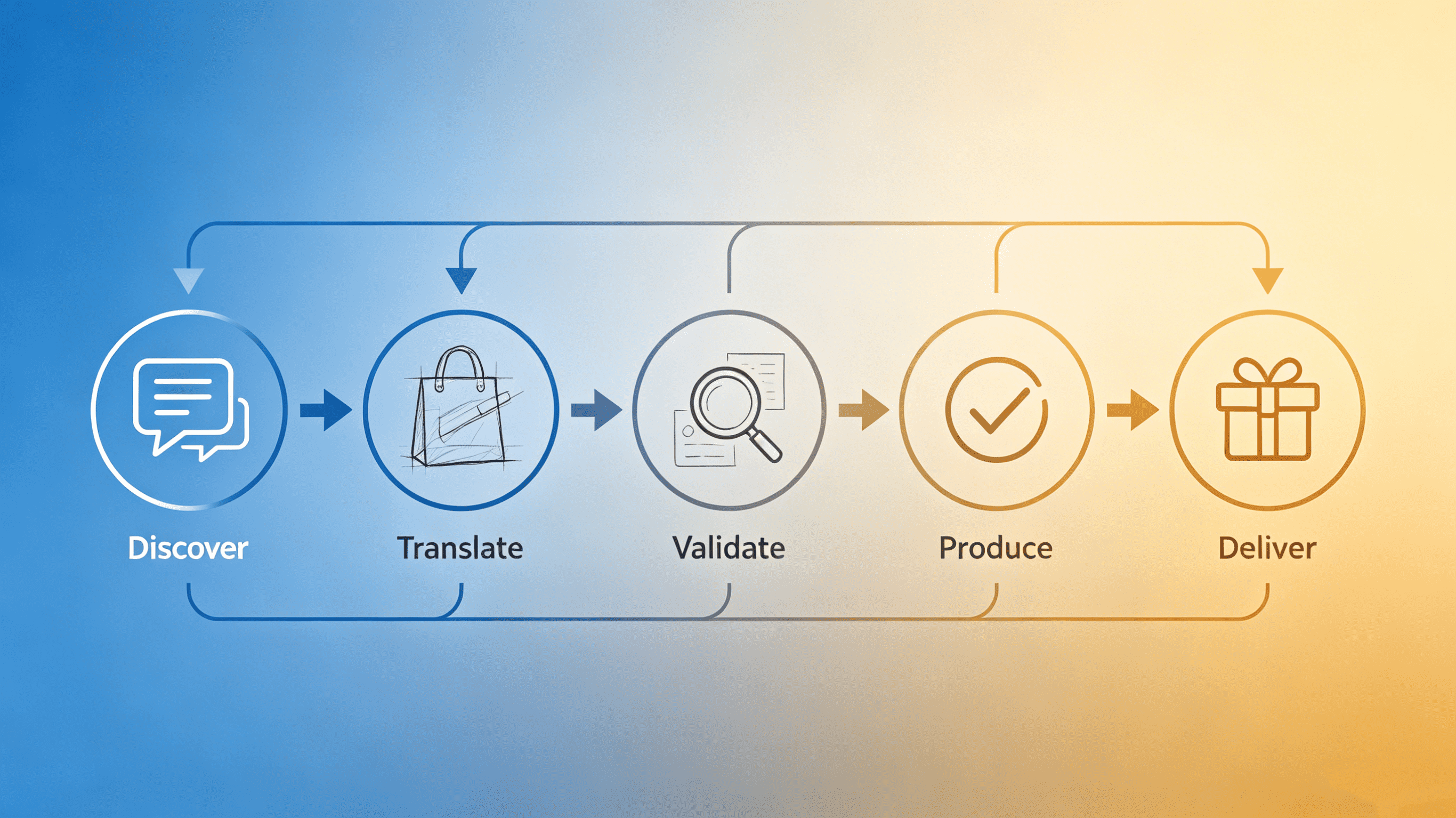 Discover

Translate

Validate

Produce

Deliver